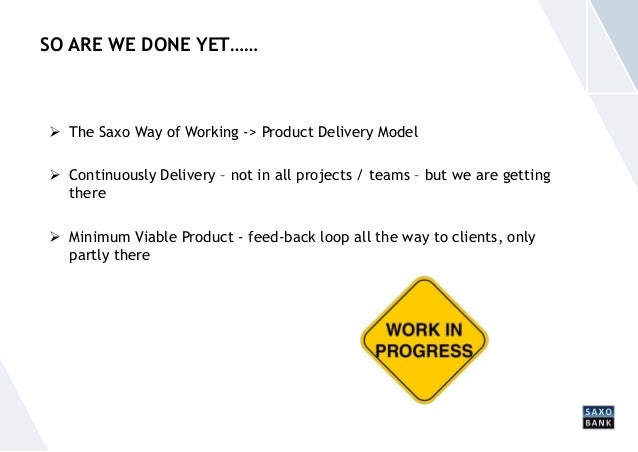 SO ARE WE DONE YET……

➢ The Saxo Way of Working -> Product Delivery Model

➢ Continuously Delivery – not in all projects / teams – but we are getting there

➢ Minimum Viable Product - feed-back loop all the way to clients, only partly there

WORK IN PROGRESS

SAXO BANK